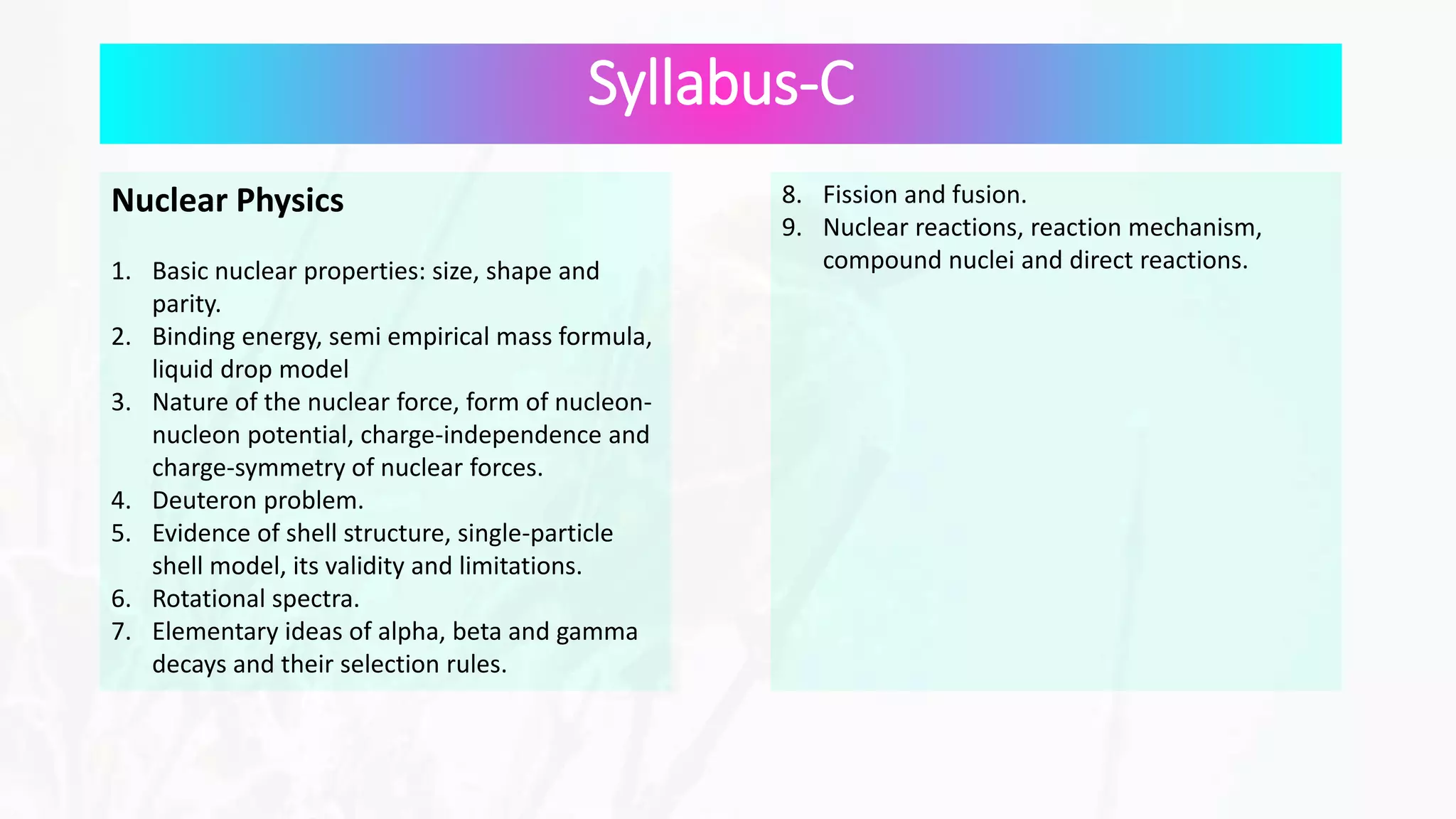 Syllabus-C

Nuclear Physics

1. Basic nuclear properties: size, shape and parity.
2. Binding energy, semi empirical mass formula, liquid drop model
3. Nature of the nuclear force, form of nucleon-nucleon potential, charge-independence and charge-symmetry of nuclear forces.
4. Deuteron problem.
5. Evidence of shell structure, single-particle shell model, its validity and limitations.
6. Rotational spectra.
7. Elementary ideas of alpha, beta and gamma decays and their selection rules.
8. Fission and fusion.
9. Nuclear reactions, reaction mechanism, compound nuclei and direct reactions.